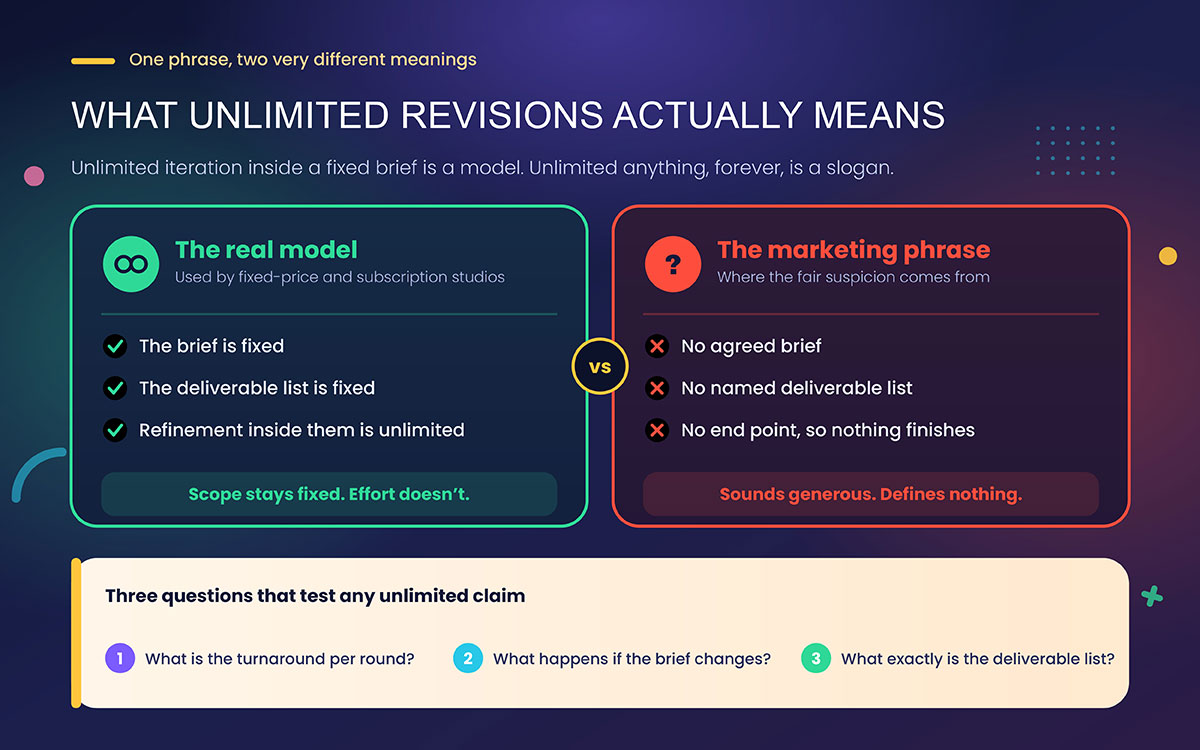 One phrase, two very different meanings

WHAT UNLIMITED REVISIONS ACTUALLY MEANS

Unlimited iteration inside a fixed brief is a model. Unlimited anything, forever, is a slogan.

The real model
Used by fixed-price and subscription studios

The brief is fixed
The deliverable list is fixed
Refinement inside them is unlimited

Scope stays fixed. Effort doesn't.

vs

?
The marketing phrase
Where the fair suspicion comes from

No agreed brief
No named deliverable list
No end point, so nothing finishes

Sounds generous. Defines nothing.

Three questions that test any unlimited claim

1 What is the turnaround per round?
2 What happens if the brief changes?
3 What exactly is the deliverable list?